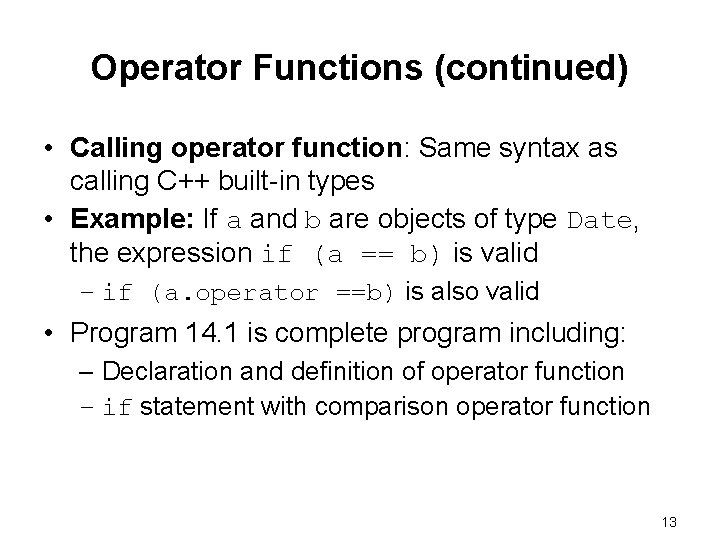 Operator Functions (continued)

• Calling operator function: Same syntax as calling C++ built-in types

• Example: If a and b are objects of type Date, the expression if (a == b) is valid

– if (a.operator ==b) is also valid

• Program 14.1 is complete program including:

– Declaration and definition of operator function

– if statement with comparison operator function

13